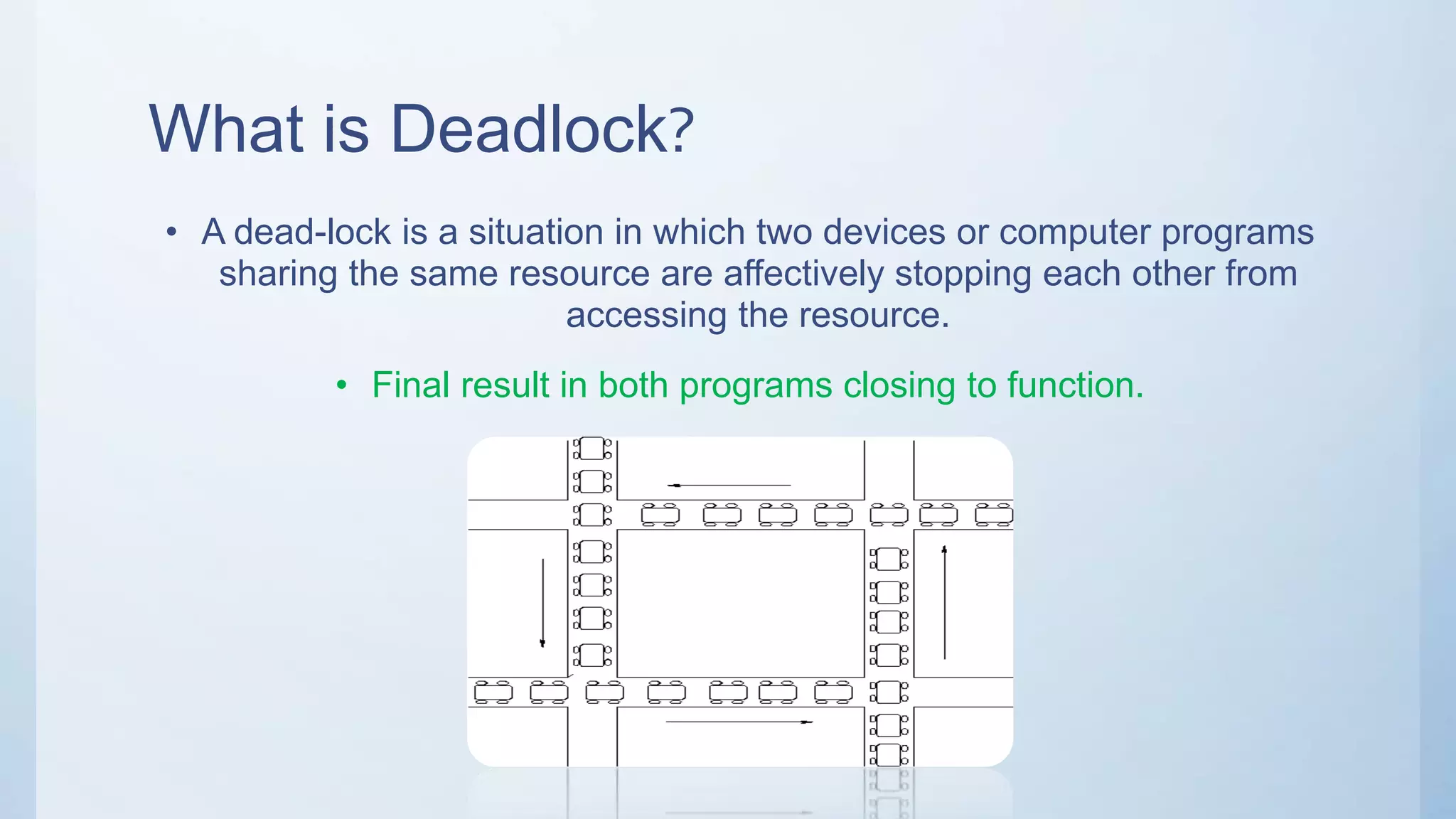 What is Deadlock?

• A dead-lock is a situation in which two devices or computer programs sharing the same resource are affectively stopping each other from accessing the resource.

• Final result in both programs closing to function.